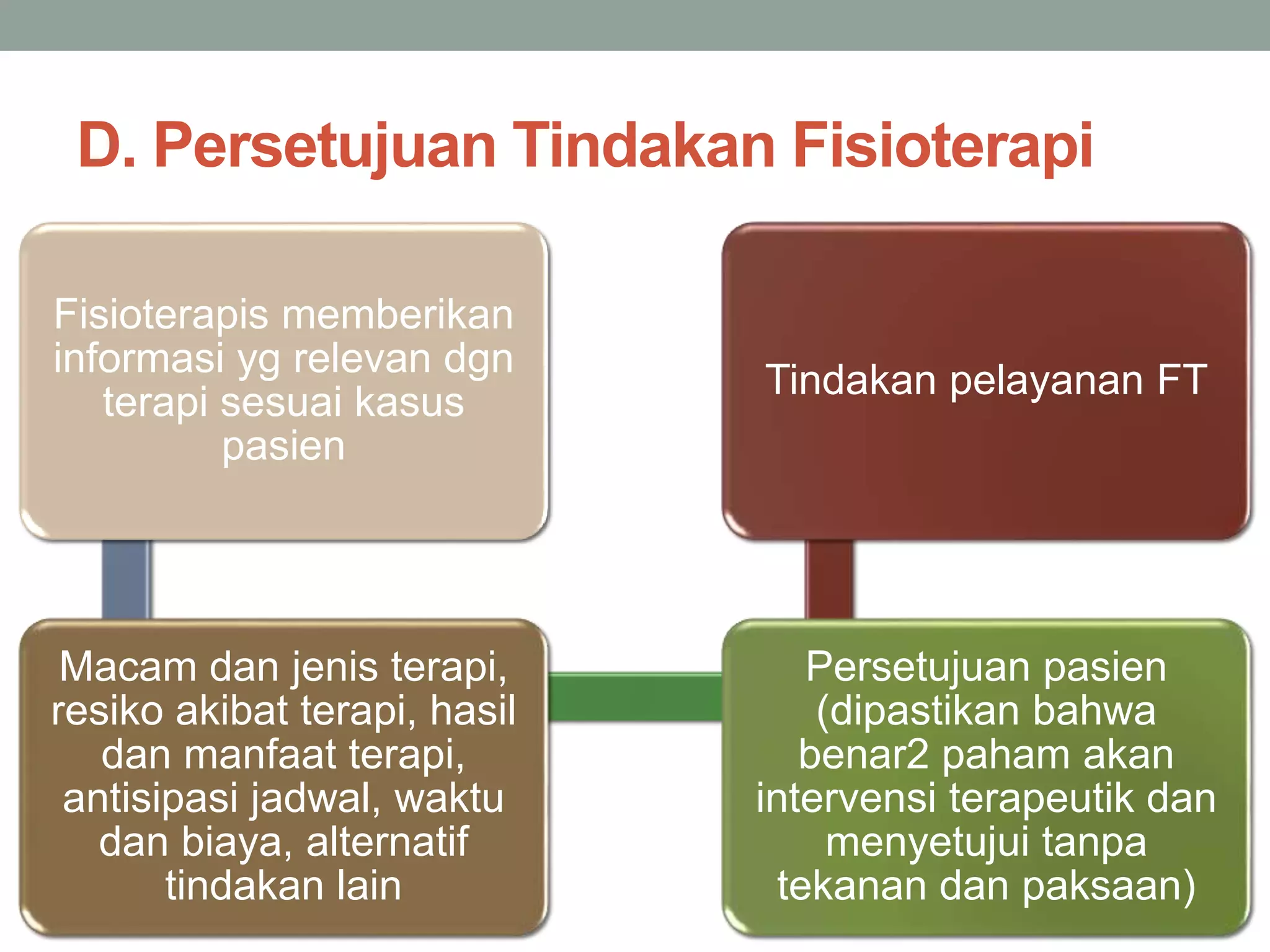 D. Persetujuan Tindakan Fisioterapi

Fisioterapis memberikan informasi yg relevan dgn terapi sesuai kasus pasien

Macam dan jenis terapi, resiko akibat terapi, hasil dan manfaat terapi, antisipasi jadwal, waktu dan biaya, alternatif tindakan lain

Persetujuan pasien (dipastikan bahwa benar2 paham akan intervensi terapeutik dan menyetujui tanpa tekanan dan paksaan)

Tindakan pelayanan FT